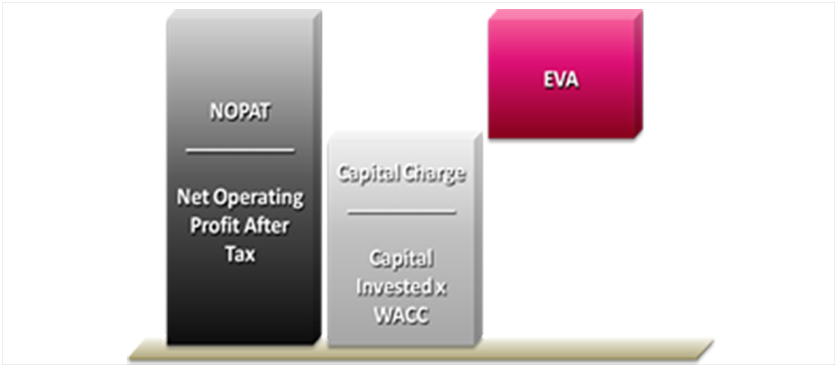 NOPAT

Net Operating Profit After Tax

Capital Charge

Capital Invested x WACC

EVA